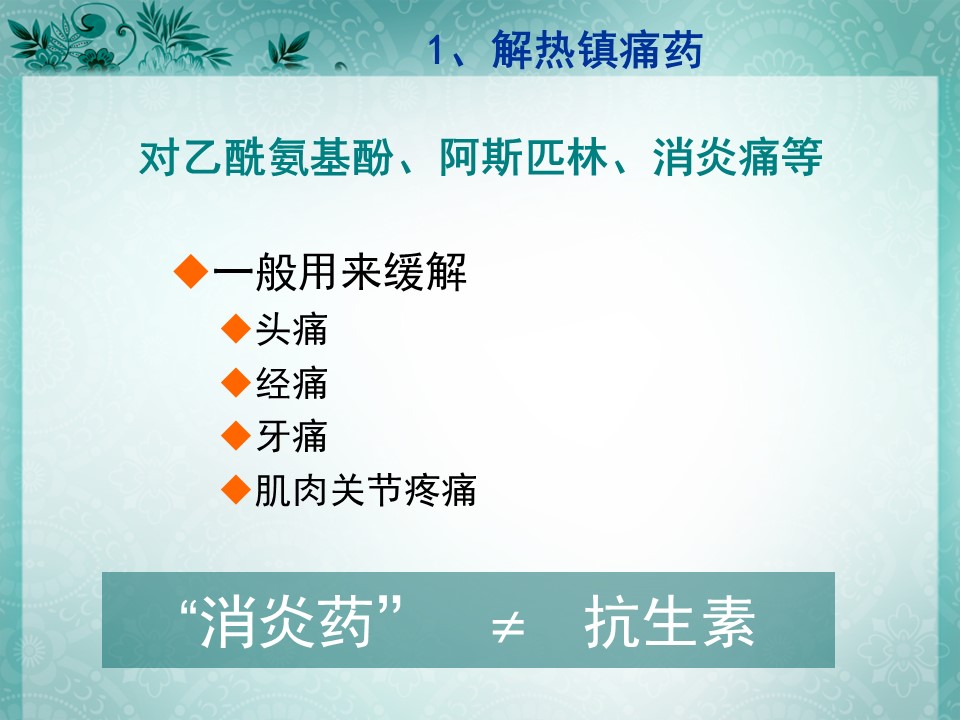 1、解热镇痛药

对乙酰氨基酚、阿斯匹林、消炎痛等

◆一般用来缓解

◆头痛

◆经痛

◆牙痛

◆肌肉关节疼痛

“消炎药” $\neq$ 抗生素